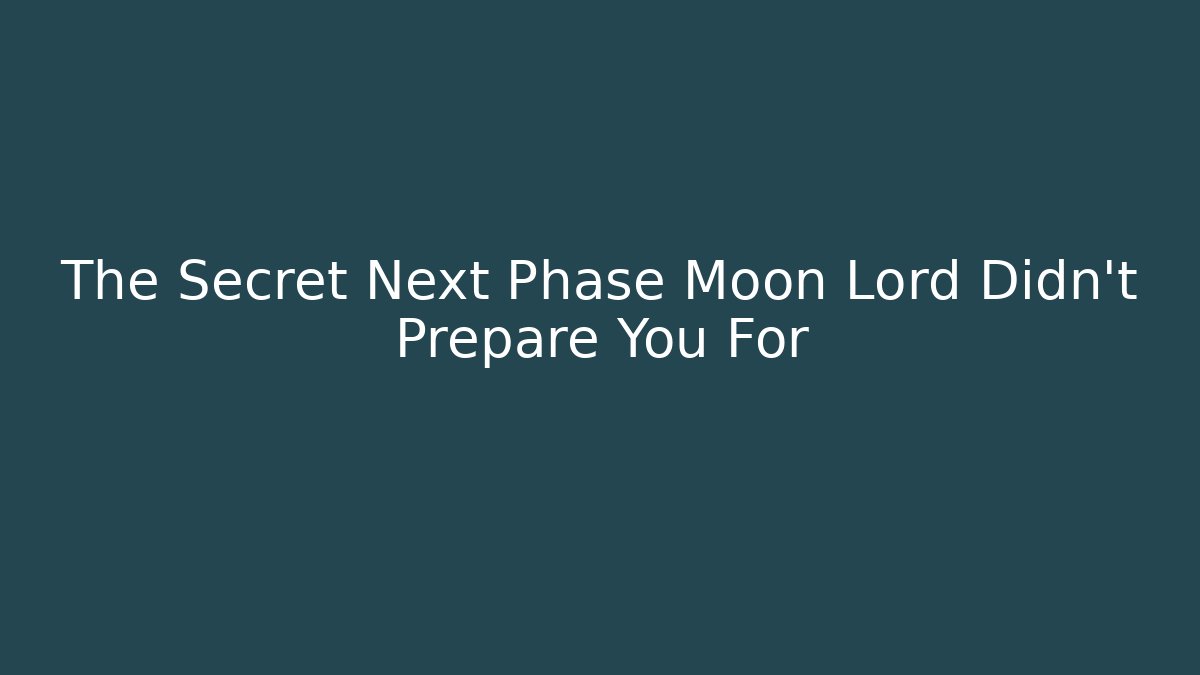 The Secret Next Phase Moon Lord Didn't Prepare You For